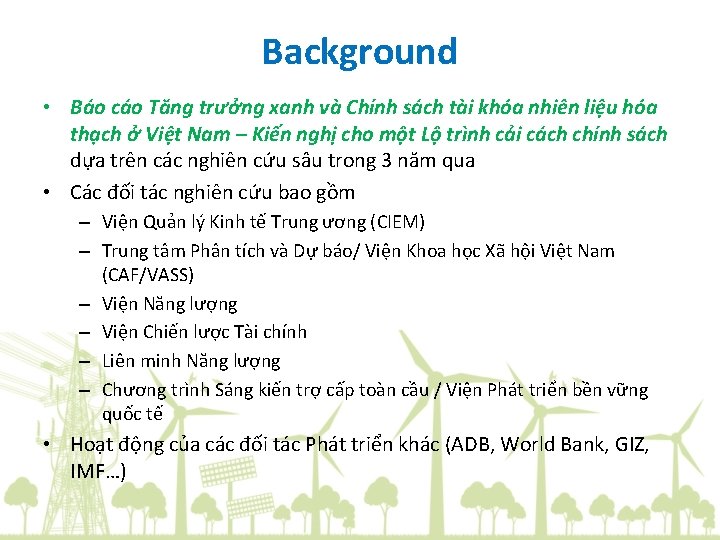 Background

• Báo cáo Tăng trưởng xanh và Chính sách tài khóa nhiên liệu hóa thạch ở Việt Nam – Kiến nghị cho một Lộ trình cải cách chính sách dựa trên các nghiên cứu sâu trong 3 năm qua

• Các đối tác nghiên cứu bao gồm
– Viện Quản lý Kinh tế Trung ương (CIEM)
– Trung tâm Phân tích và Dự báo/ Viện Khoa học Xã hội Việt Nam (CAF/VASS)
– Viện Năng lượng
– Viện Chiến lược Tài chính
– Liên minh Năng lượng
– Chương trình Sáng kiến trợ cấp toàn cầu / Viện Phát triển bền vững quốc tế

• Hoạt động của các đối tác Phát triển khác (ADB, World Bank, GIZ, IMF…)